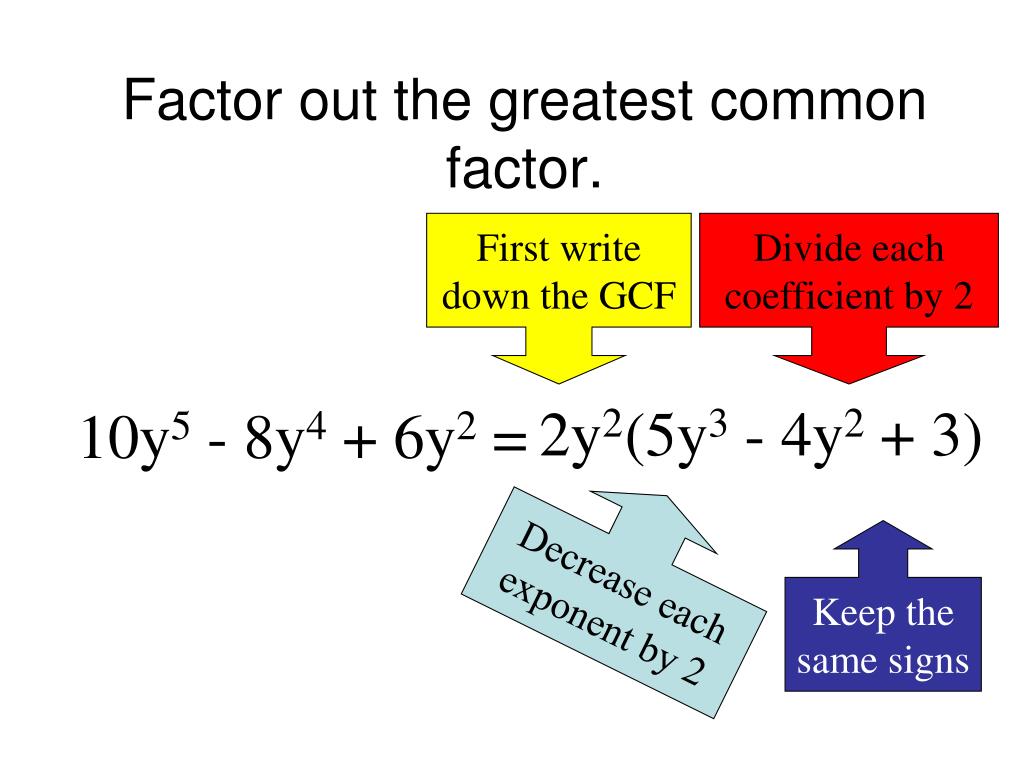 Factor out the greatest common factor.

First write down the GCF

Divide each coefficient by 2

$10y^5 - 8y^4 + 6y^2 = 2y^2(5y^3 - 4y^2 + 3)$

Decrease each exponent by 2

Keep the same signs